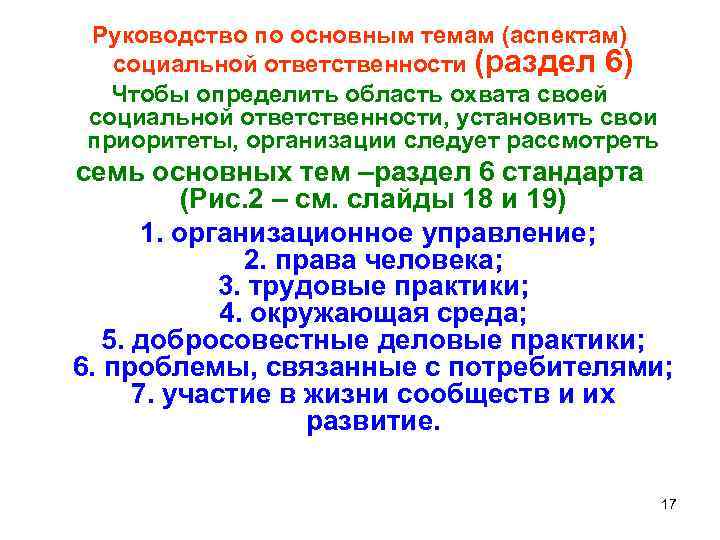 Руководство по основным темам (аспектам) социальной ответственности (раздел 6)

Чтобы определить область охвата своей социальной ответственности, установить свои приоритеты, организации следует рассмотреть

семь основных тем –раздел 6 стандарта (Рис.2 – см. слайды 18 и 19)

1. организационное управление;
2. права человека;
3. трудовые практики;
4. окружающая среда;
5. добросовестные деловые практики;
6. проблемы, связанные с потребителями;
7. участие в жизни сообществ и их развитие.

17